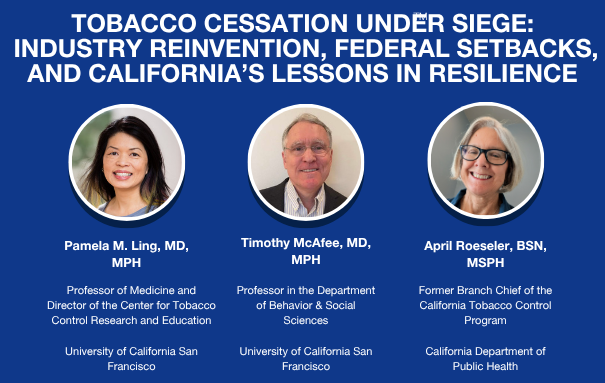 TOBACCO CESSATION UNDER SIEGE: INDUSTRY REINVENTION, FEDERAL SETBACKS, AND CALIFORNIA'S LESSONS IN RESILIENCE

Pamela M. Ling, MD, MPH

Professor of Medicine and Director of the Center for Tobacco Control Research and Education

University of California San Francisco

Timothy McAfee, MD, MPH

Professor in the Department of Behavior & Social Sciences

University of California San Francisco

April Roeseler, BSN, MSPH

Former Branch Chief of the California Tobacco Control Program

California Department of Public Health